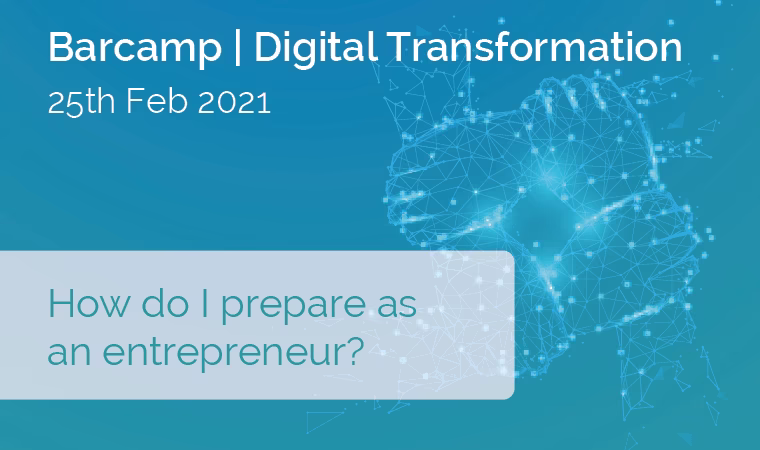 Barcamp | Digital Transformation
25th Feb 2021

How do I prepare as an entrepreneur?